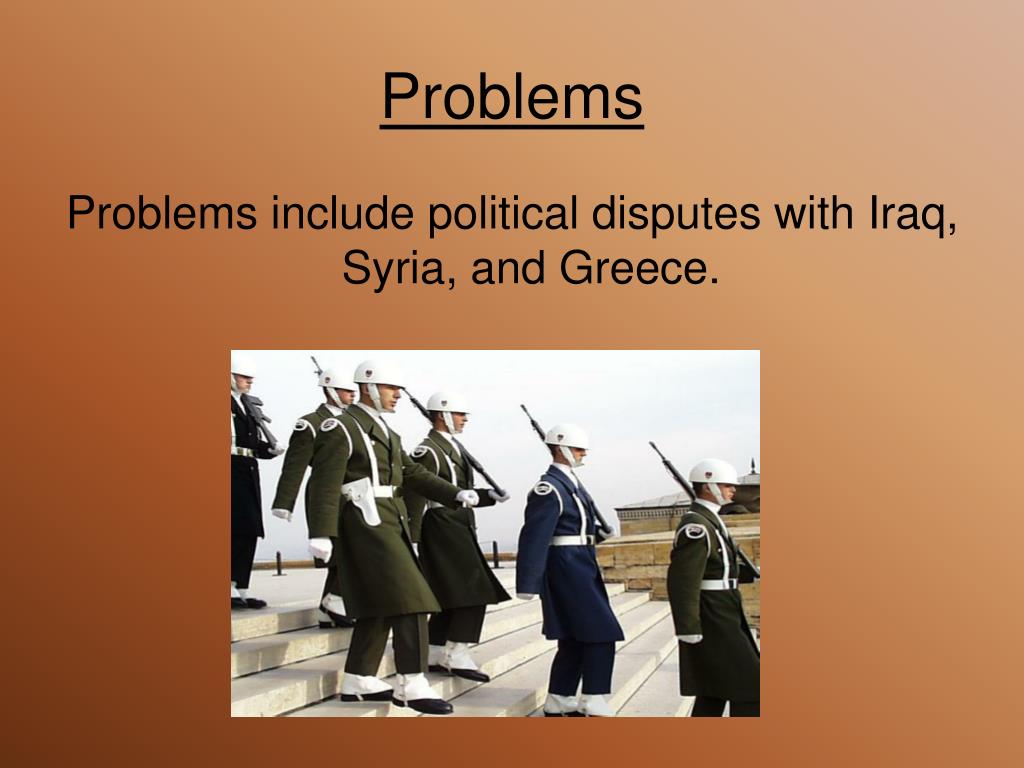 Problems

Problems include political disputes with Iraq, Syria, and Greece.